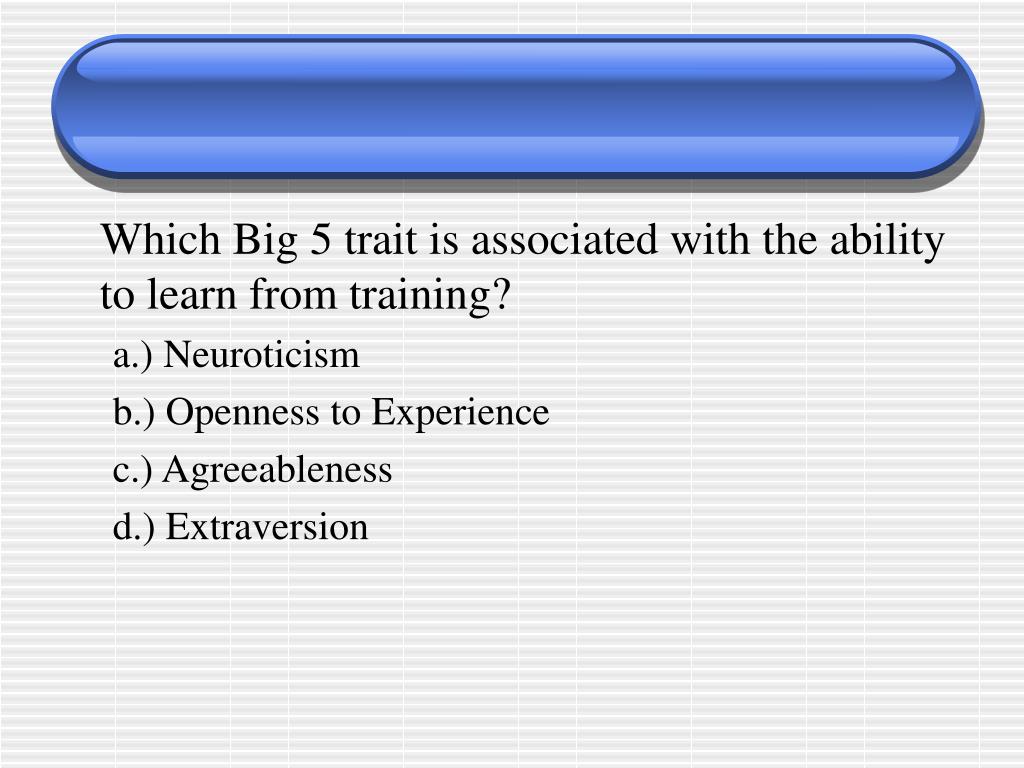 Which Big 5 trait is associated with the ability to learn from training?

a.) Neuroticism

b.) Openness to Experience

c.) Agreeableness

d.) Extraversion